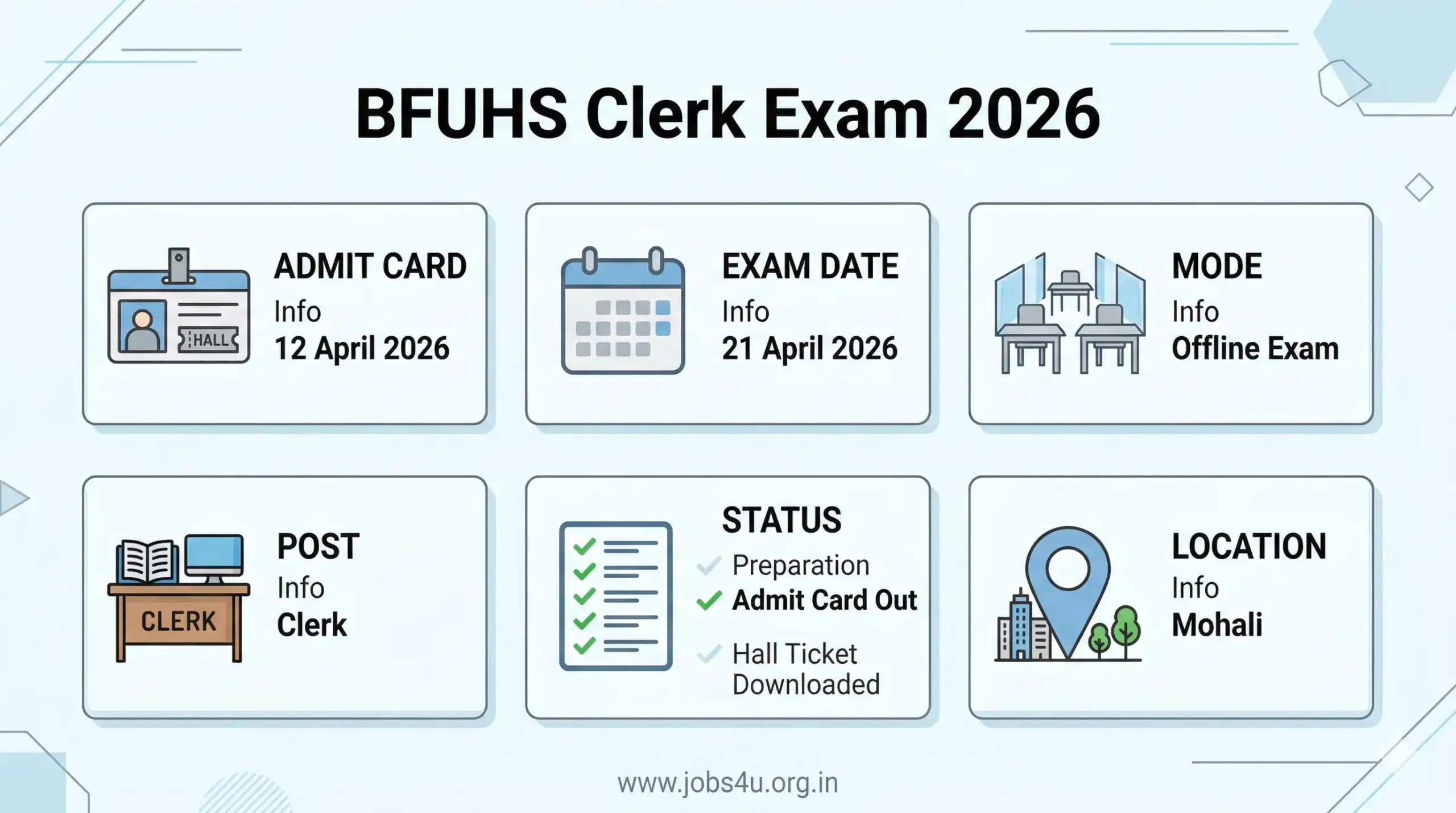 BFUHS Clerk Exam 2026

HALL

ADMIT CARD
Info
12 April 2026

EXAM DATE
Info
21 April 2026

MODE
Info
Offline Exam

CLERK

POST
Info
Clerk

STATUS
Preparation
Admit Card Out
Hall Ticket Downloaded

LOCATION
Info
Mohali

www.jobs4u.org.in